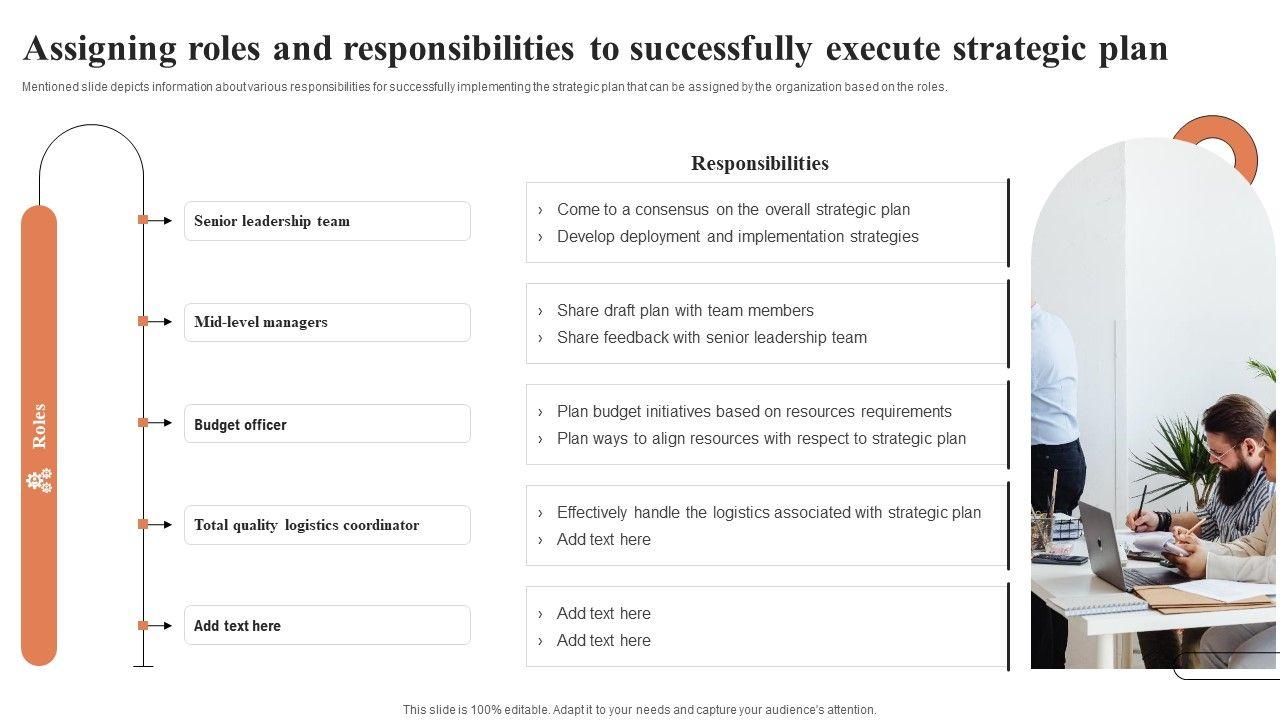 Assigning roles and responsibilities to successfully execute strategic plan

Mentioned slide depicts information about various responsibilities for successfully implementing the strategic plan that can be assigned by the organization based on the roles.

Roles

Senior leadership team

Mid-level managers

Budget officer

Total quality logistics coordinator

Add text here

Responsibilities

› Come to a consensus on the overall strategic plan
› Develop deployment and implementation strategies

› Share draft plan with team members
› Share feedback with senior leadership team

› Plan budget initiatives based on resources requirements
› Plan ways to align resources with respect to strategic plan

› Effectively handle the logistics associated with strategic plan
› Add text here

› Add text here
› Add text here

This slide is 100% editable. Adapt it to your needs and capture your audience's attention.